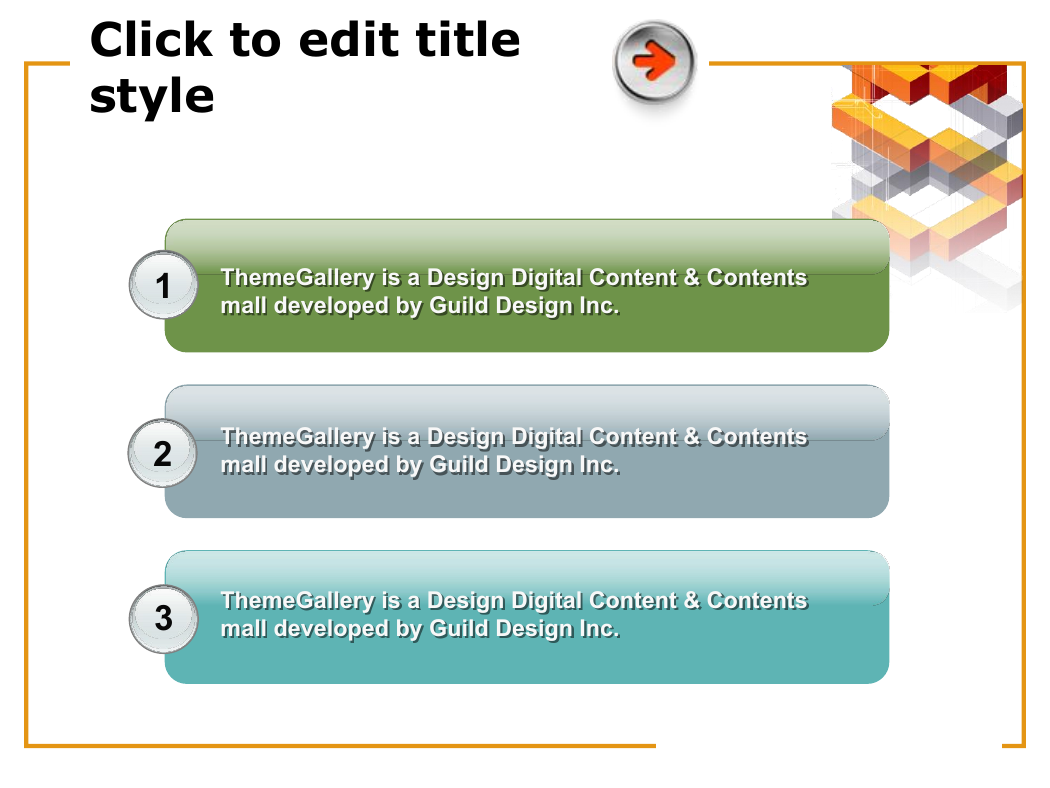 Click to edit title style

1

ThemeGallery is a Design Digital Content & Contents mall developed by Guild Design Inc.

2

ThemeGallery is a Design Digital Content & Contents mall developed by Guild Design Inc.

3

ThemeGallery is a Design Digital Content & Contents mall developed by Guild Design Inc.